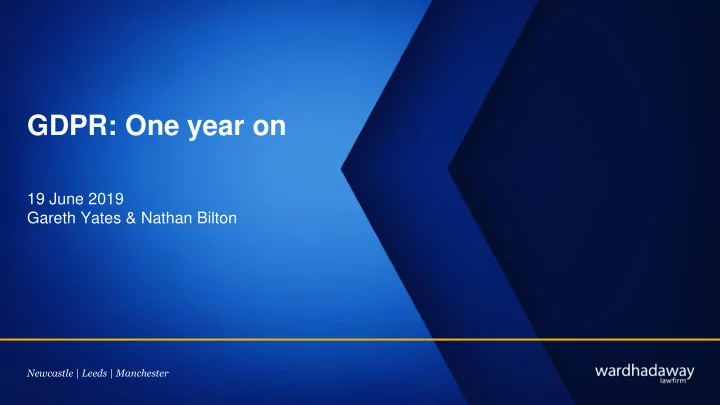 GDPR: One year on

19 June 2019
Gareth Yates & Nathan Bilton

Newcastle | Leeds | Manchester

wardhadaway
lawfirm